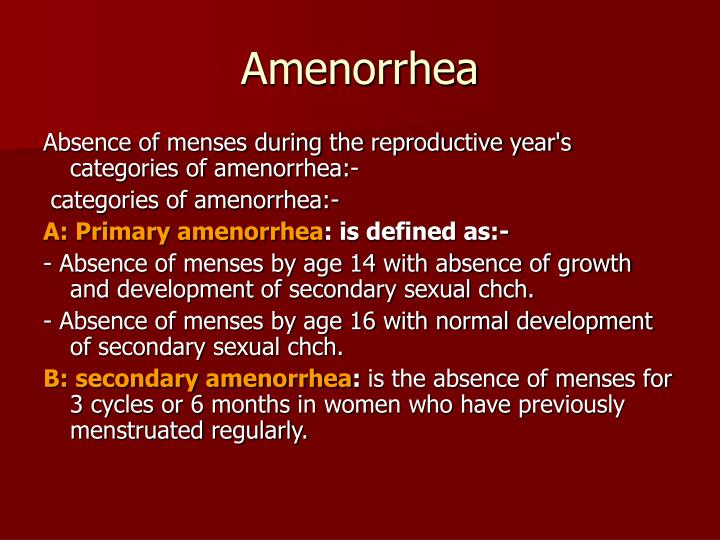 Amenorrhea

Absence of menses during the reproductive year's categories of amenorrhea:-

categories of amenorrhea:-

A: Primary amenorrhea: is defined as:-

- Absence of menses by age 14 with absence of growth and development of secondary sexual chch.

- Absence of menses by age 16 with normal development of secondary sexual chch.

B: secondary amenorrhea: is the absence of menses for 3 cycles or 6 months in women who have previously menstruated regularly.